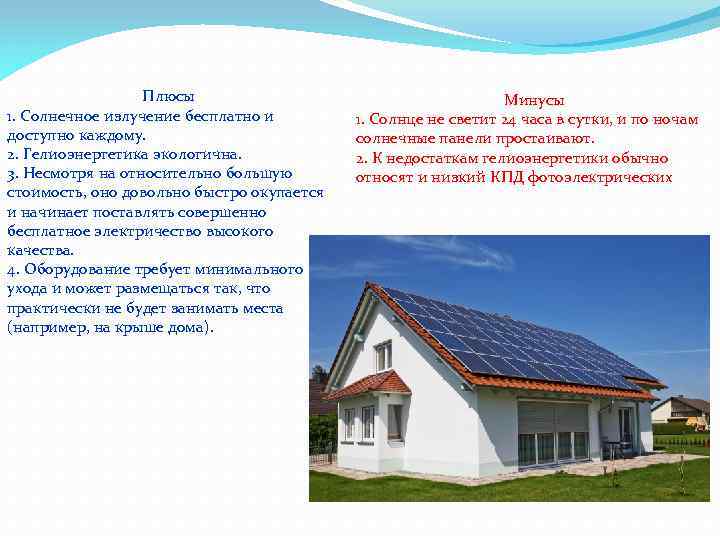 Плюсы
1. Солнечное излучение бесплатно и доступно каждому.
2. Гелиоэнергетика экологична.
3. Несмотря на относительно большую стоимость, оно довольно быстро окупается и начинает поставлять совершенно бесплатное электричество высокого качества.
4. Оборудование требует минимального ухода и может размещаться так, что практически не будет занимать места (например, на крыше дома).

Минусы
1. Солнце не светит 24 часа в сутки, и по ночам солнечные панели простаивают.
2. К недостаткам гелиоэнергетики обычно относят и низкий КПД фотоэлектрических